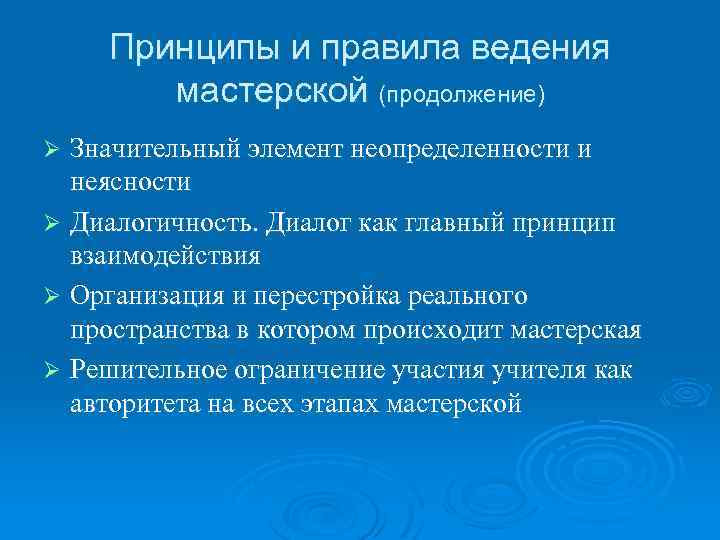 Принципы и правила ведения мастерской (продолжение)

➢ Значительный элемент неопределенности и неясности
➢ Диалогичность. Диалог как главный принцип взаимодействия
➢ Организация и перестройка реального пространства в котором происходит мастерская
➢ Решительное ограничение участия учителя как авторитета на всех этапах мастерской